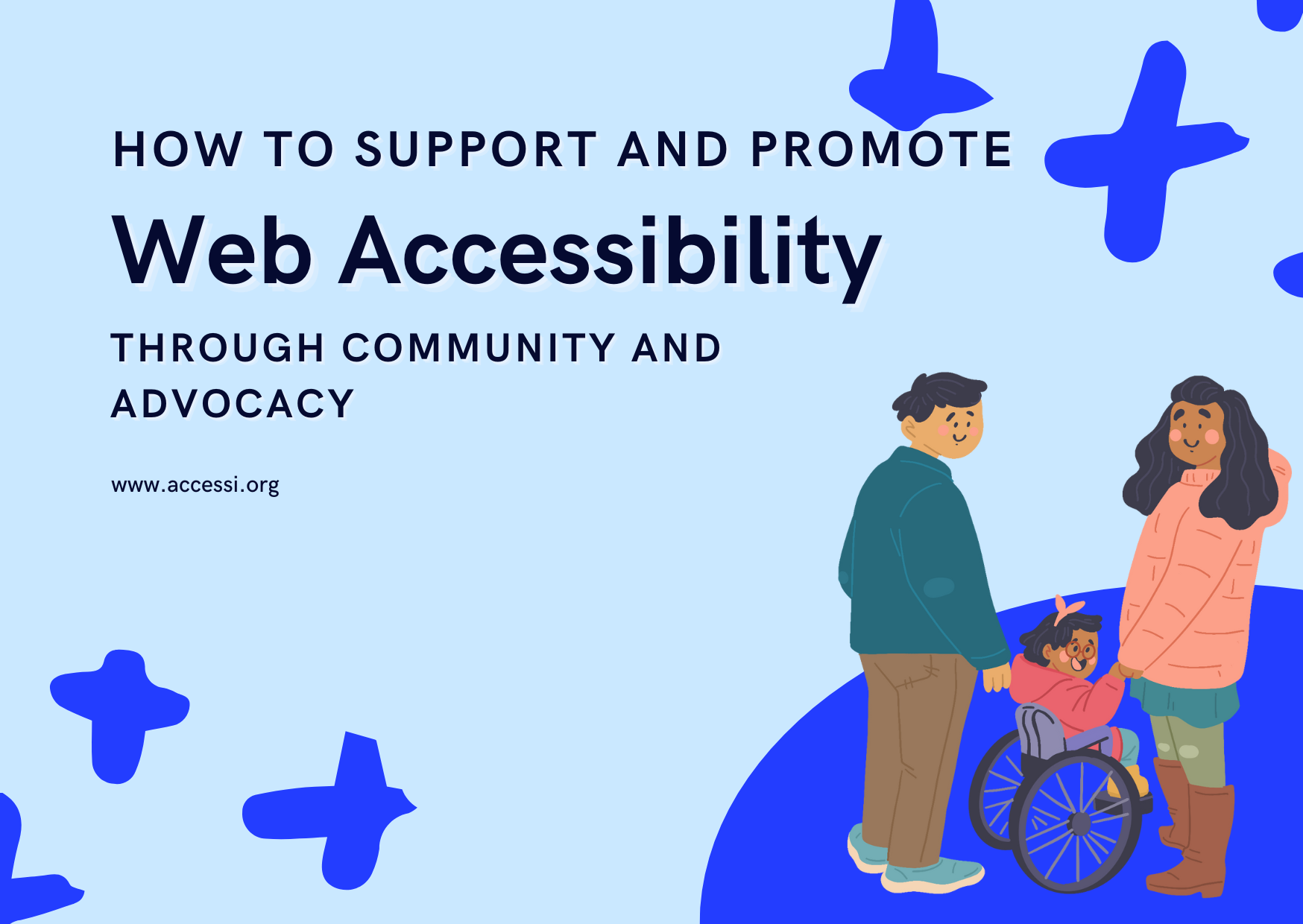 HOW TO SUPPORT AND PROMOTE

Web Accessibility

THROUGH COMMUNITY AND ADVOCACY

www.accessi.org